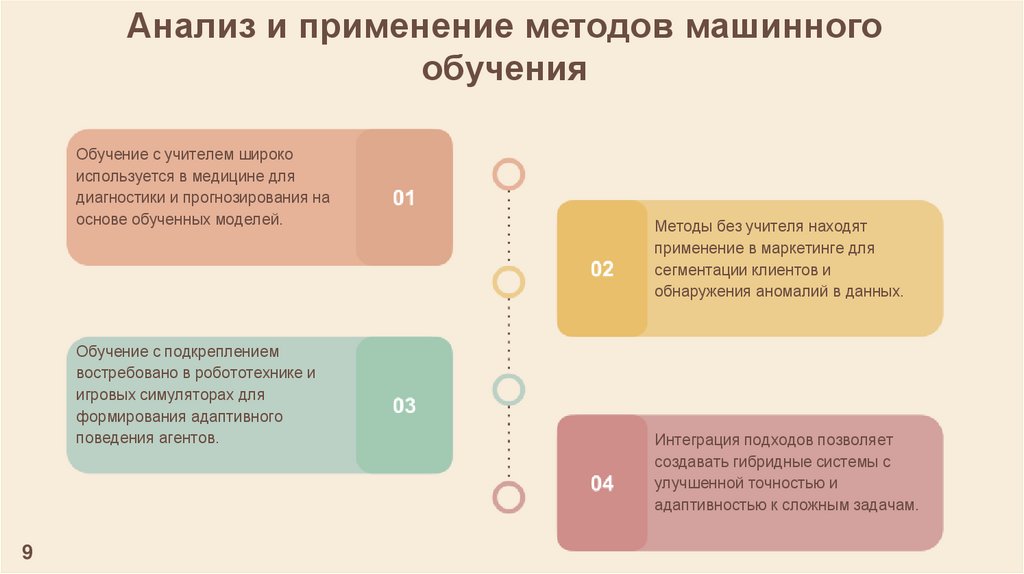 Анализ и применение методов машинного обучения

Обучение с учителем широко используется в медицине для диагностики и прогнозирования на основе обученных моделей.

01

02

Методы без учителя находят применение в маркетинге для сегментации клиентов и обнаружения аномалий в данных.

Обучение с подкреплением востребовано в робототехнике и игровых симуляторах для формирования адаптивного поведения агентов.

03

04

Интеграция подходов позволяет создавать гибридные системы с улучшенной точностью и адаптивностью к сложным задачам.

9